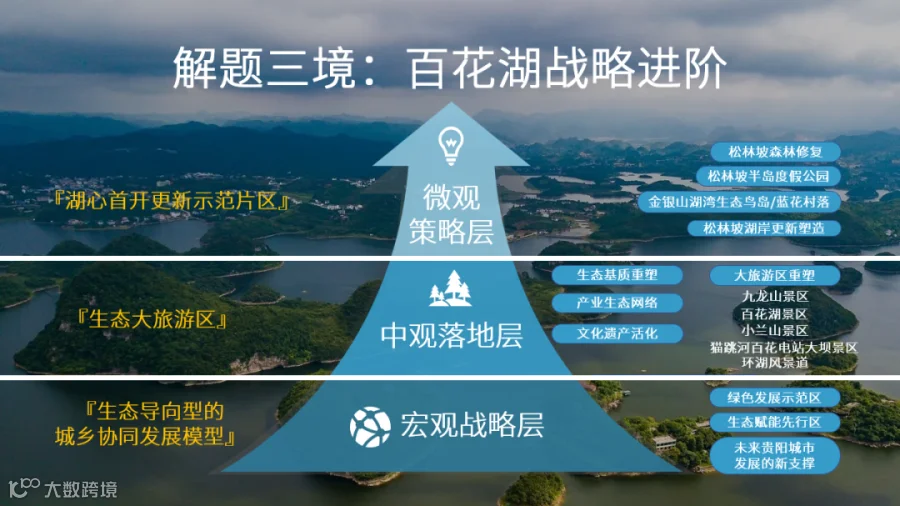 解题三境：百花湖战略进阶

『湖心首开更新示范片区』

微观
策略层

松林坡森林修复

松林坡半岛度假公园

金银山湖湾生态鸟岛/蓝花村落

松林坡湖岸更新塑造

『生态大旅游区』

中观落地层

生态基质重塑

产业生态网络

文化遗产活化

大旅游区重塑

九龙山景区
百花湖景区
小兰山景区
猫跳河百花电站大坝景区
环湖风景道

『生态导向型的
城乡协同发展模型』

宏观战略层

绿色发展示范区

生态赋能先行区

未来贵阳城市
发展的新支撑

大数跨境